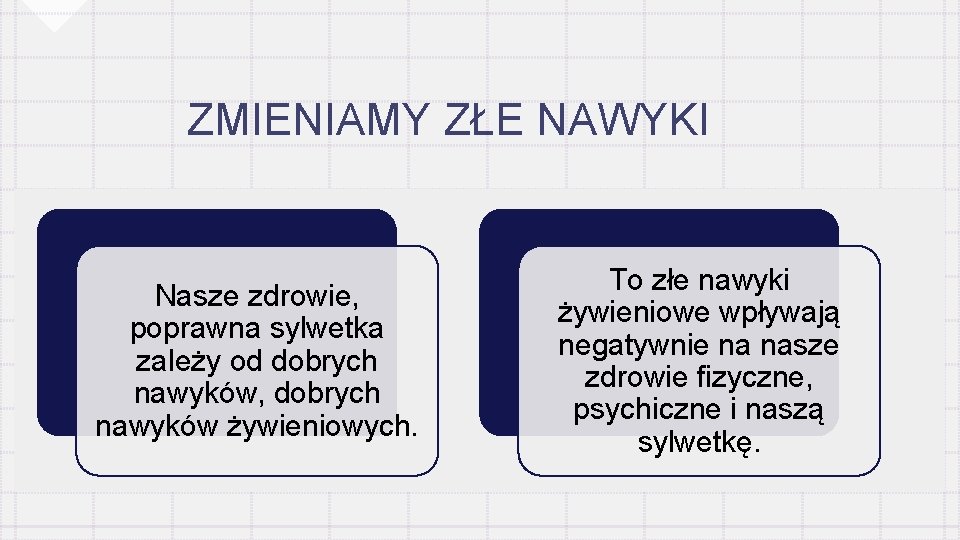 ZMIENIAMY ZŁE NAWYKI

Nasze zdrowie, poprawna sylwetka zależy od dobrych nawyków, dobrych nawyków żywieniowych.

To złe nawyki żywieniowe wpływają negatywnie na nasze zdrowie fizyczne, psychiczne i naszą sylwetkę.